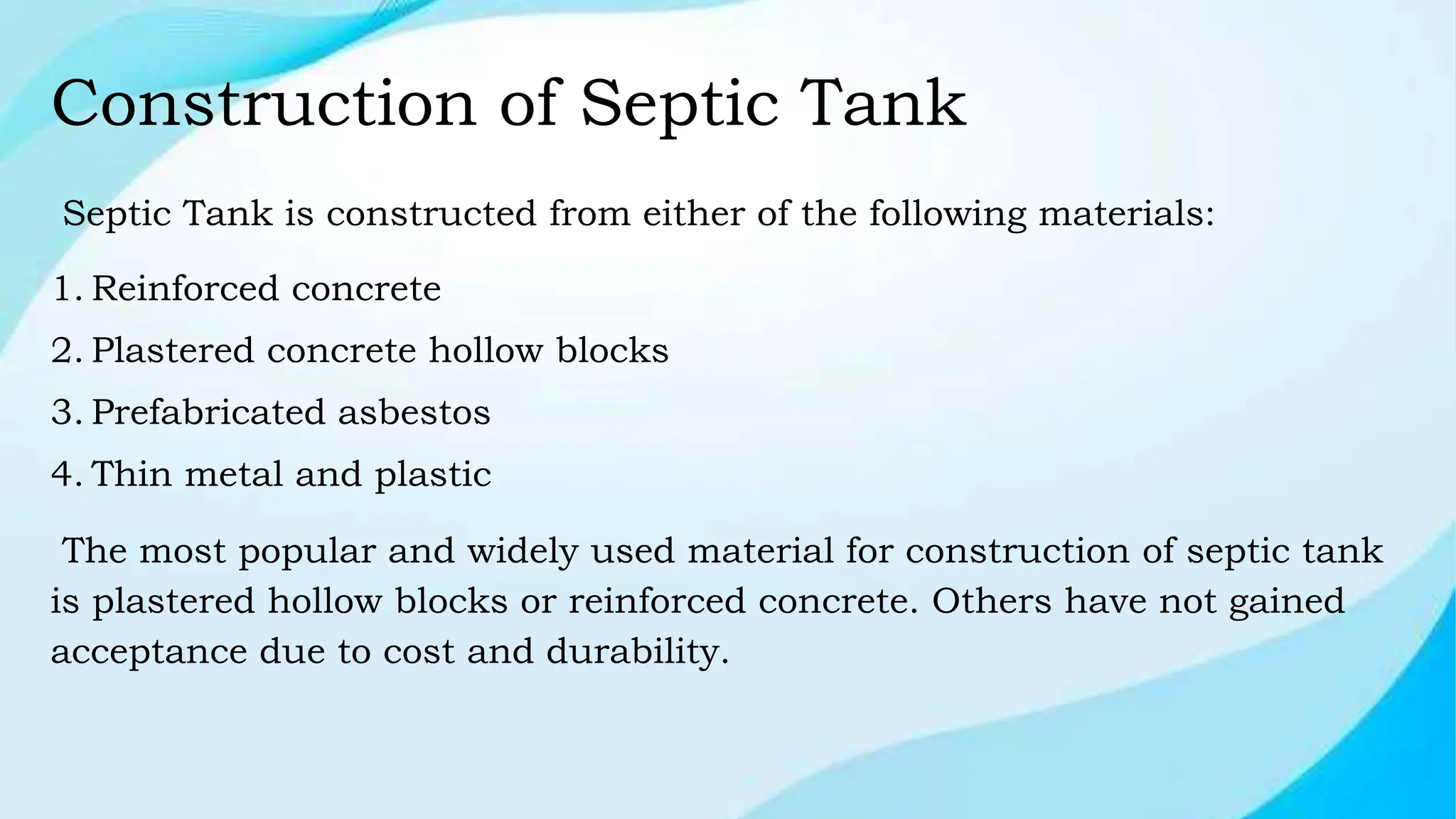 Construction of Septic Tank

Septic Tank is constructed from either of the following materials:

1. Reinforced concrete
2. Plastered concrete hollow blocks
3. Prefabricated asbestos
4. Thin metal and plastic

The most popular and widely used material for construction of septic tank is plastered hollow blocks or reinforced concrete. Others have not gained acceptance due to cost and durability.